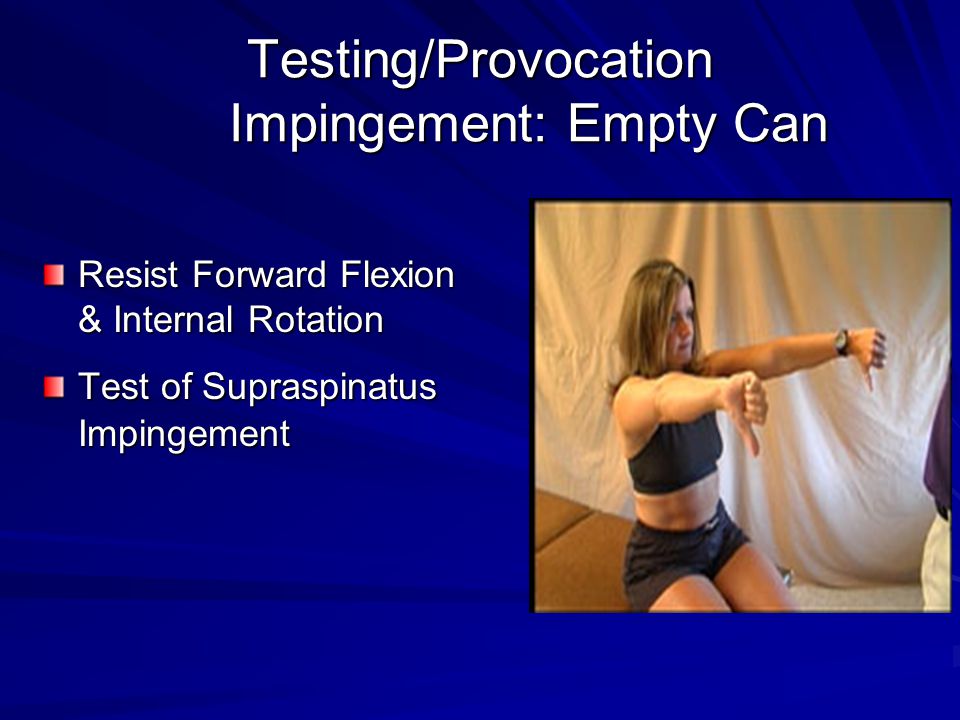 Testing/Provocation
Impingement: Empty Can

Resist Forward Flexion & Internal Rotation

Test of Supraspinatus Impingement